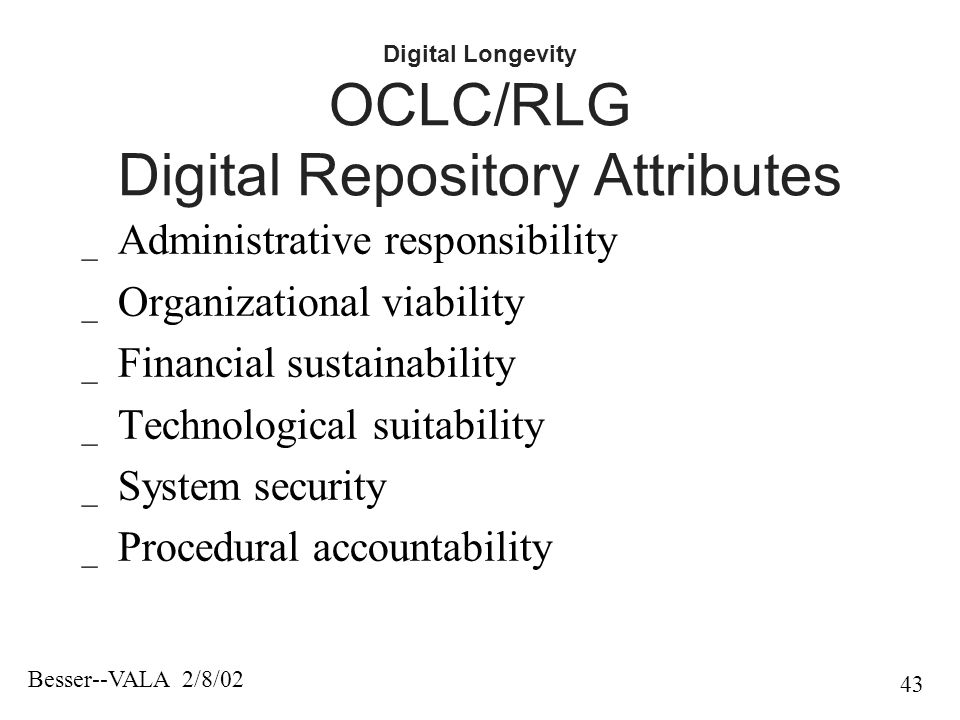 Digital Longevity

OCLC/RLG
Digital Repository Attributes

_ Administrative responsibility
_ Organizational viability
_ Financial sustainability
_ Technological suitability
_ System security
_ Procedural accountability

Besser--VALA 2/8/02

43